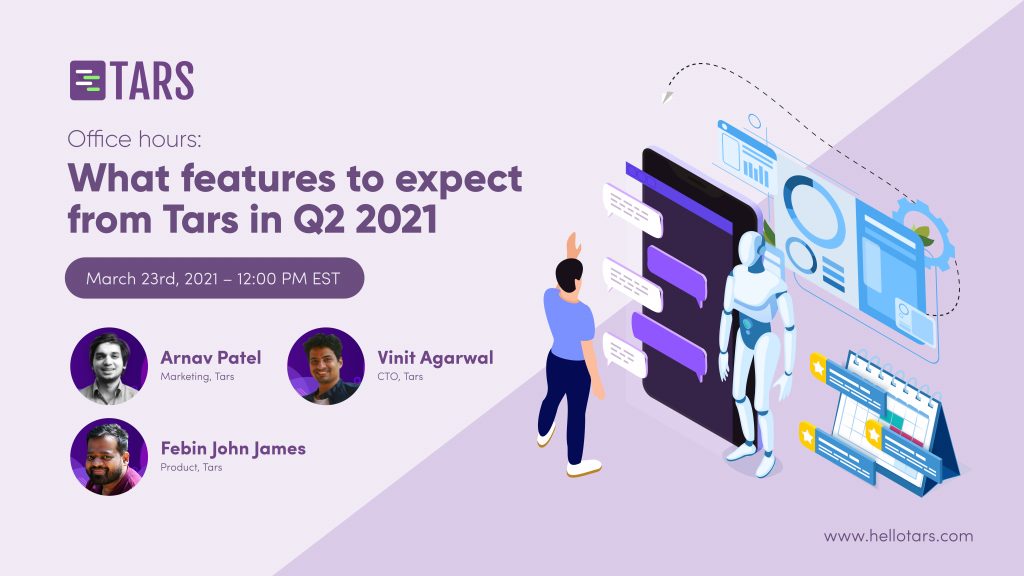 TARS

Office hours:
What features to expect from Tars in Q2 2021

March 23rd, 2021 – 12:00 PM EST

Arnav Patel
Marketing, Tars

Vinit Agarwal
CTO, Tars

Febin John James
Product, Tars

www.hellotars.com